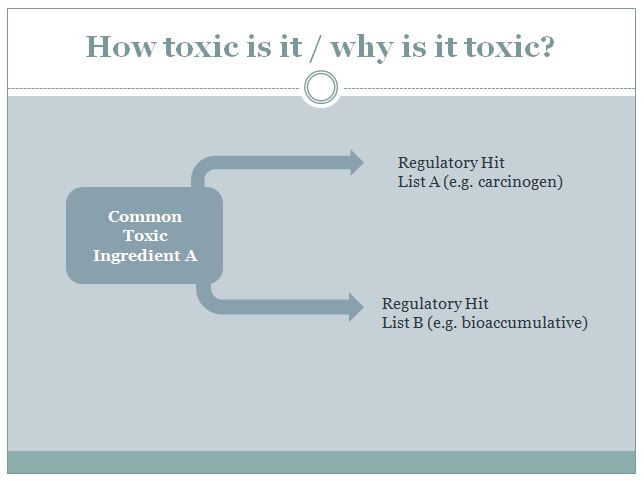 How toxic is it / why is it toxic?

Common Toxic Ingredient A

Regulatory Hit
List A (e.g. carcinogen)

Regulatory Hit
List B (e.g. bioaccumulative)